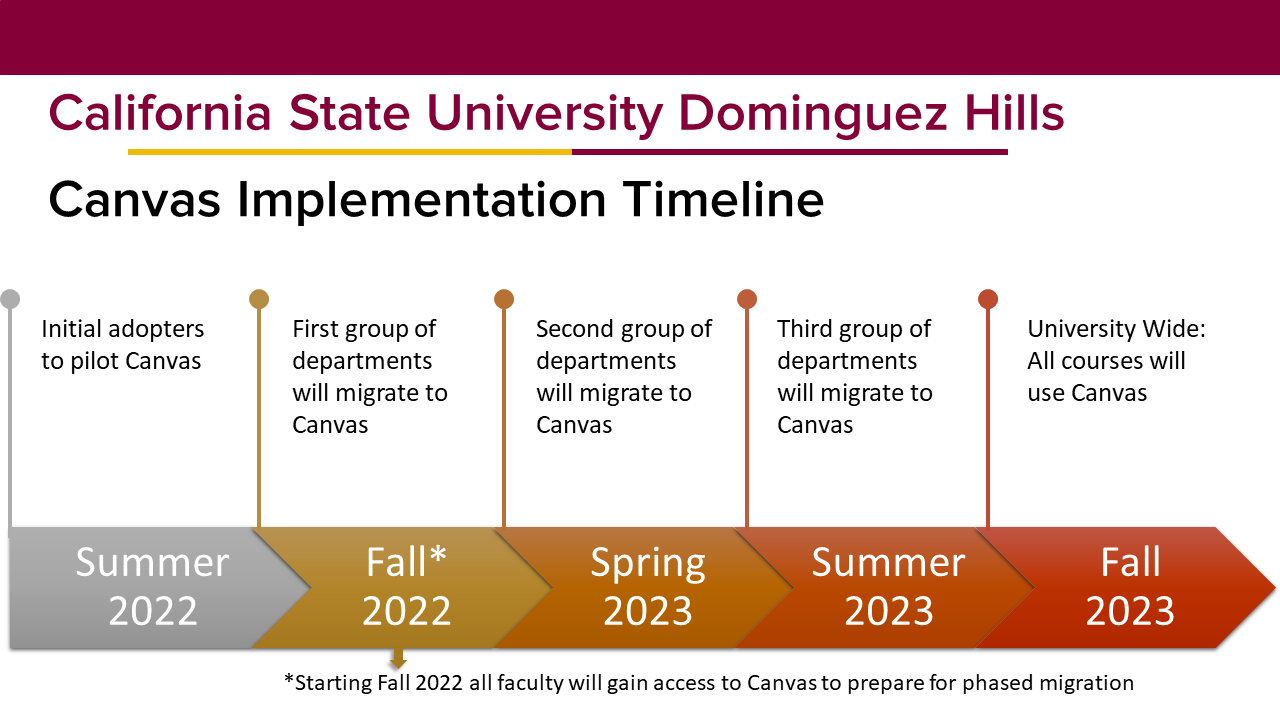 California State University Dominguez Hills

Canvas Implementation Timeline

Initial adopters to pilot Canvas

First group of departments will migrate to Canvas

Second group of departments will migrate to Canvas

Third group of departments will migrate to Canvas

University Wide: All courses will use Canvas

Summer 2022

Fall* 2022

Spring 2023

Summer 2023

Fall 2023

*Starting Fall 2022 all faculty will gain access to Canvas to prepare for phased migration